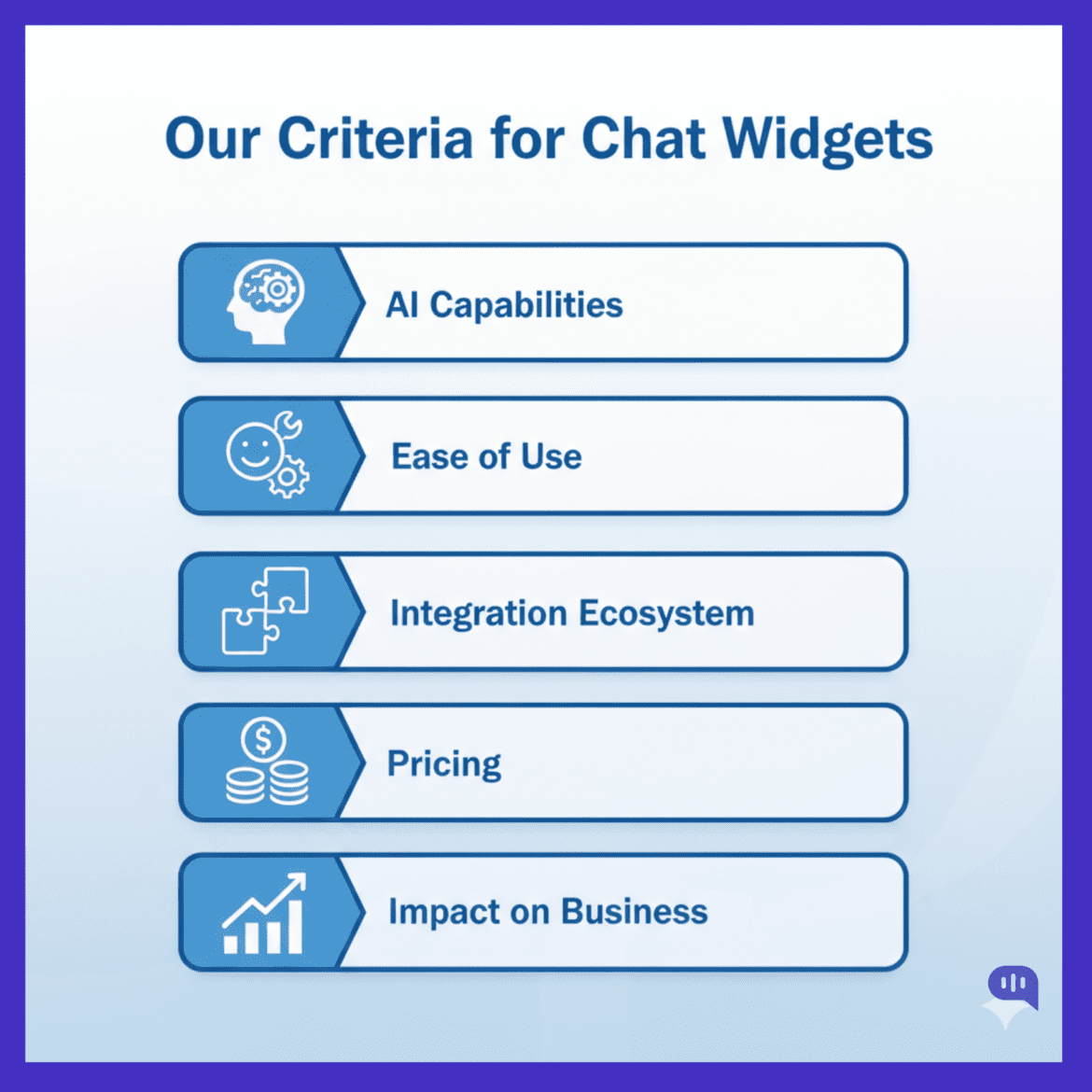 Our Criteria for Chat Widgets

AI Capabilities

Ease of Use

Integration Ecosystem

Pricing

Impact on Business